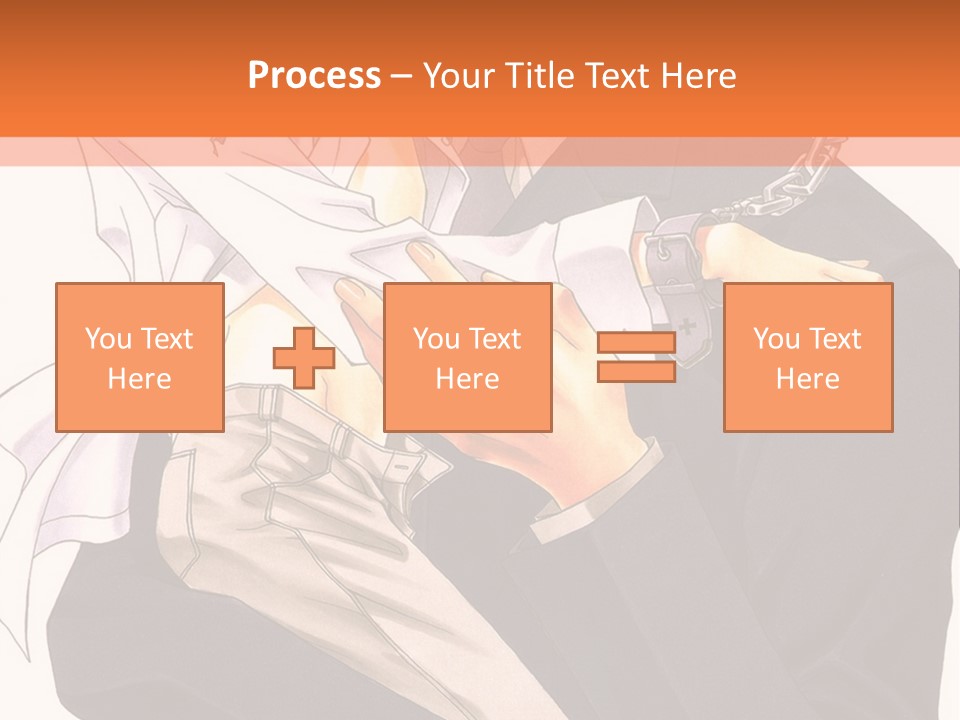 Process – Your Title Text Here

You Text Here

You Text Here

You Text Here